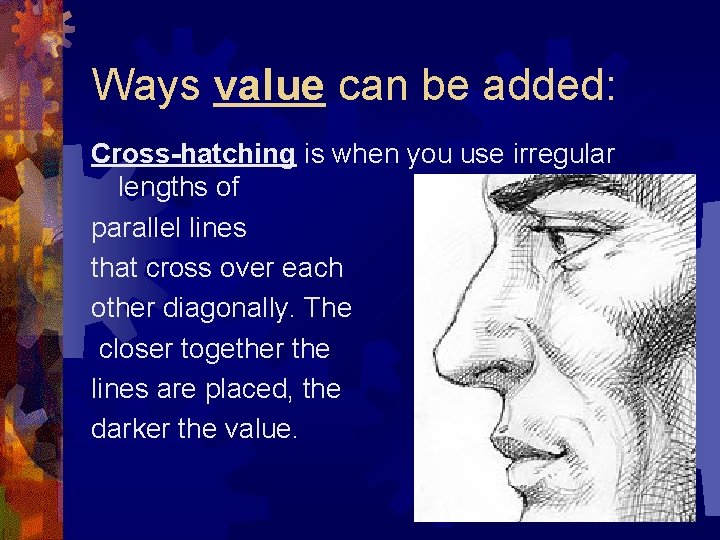 Ways value can be added:

Cross-hatching is when you use irregular lengths of parallel lines that cross over each other diagonally. The closer together the lines are placed, the darker the value.